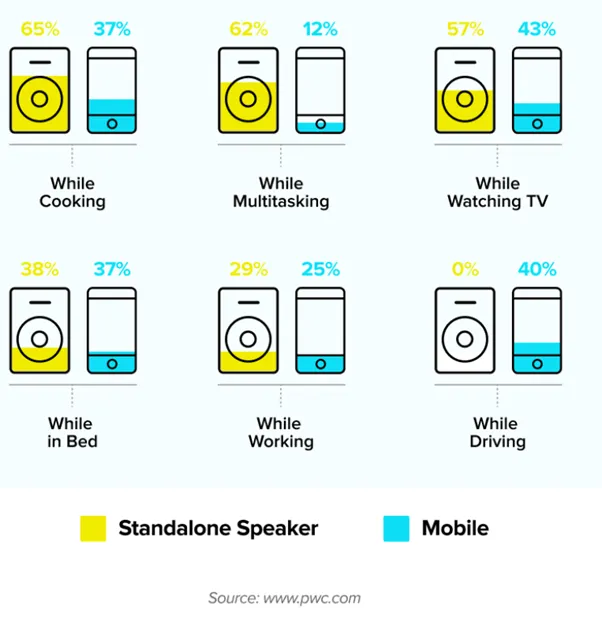 65% 37%

While Cooking

62% 12%

While Multitasking

57% 43%

While Watching TV

38% 37%

While in Bed

29% 25%

While Working

0% 40%

While Driving

Standalone Speaker

Mobile

Source: www.pwc.com